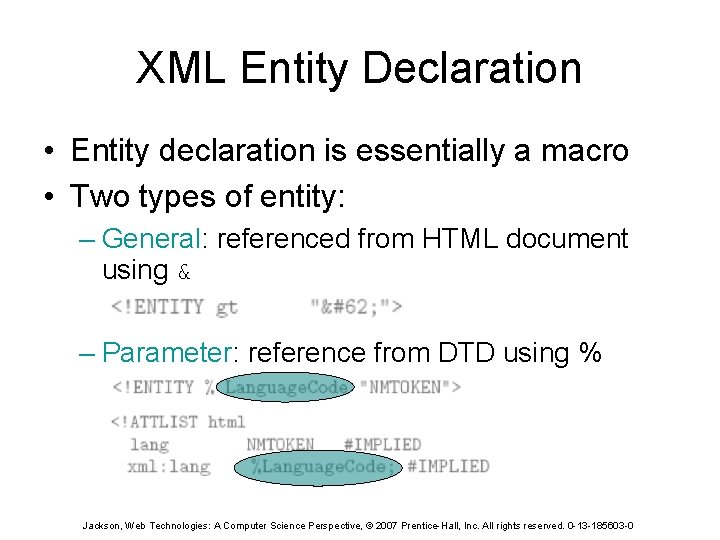 XML Entity Declaration

• Entity declaration is essentially a macro
• Two types of entity:
– General: referenced from HTML document using &

<!ENTITY gt "&#62;">

– Parameter: reference from DTD using %

<!ENTITY % LanguageCode "NMTOKEN">

<!ATTLIST html
lang NMTOKEN #IMPLIED
xml:lang %LanguageCode; #IMPLIED

Jackson, Web Technologies: A Computer Science Perspective, © 2007 Prentice-Hall, Inc. All rights reserved. 0-13-185603-0